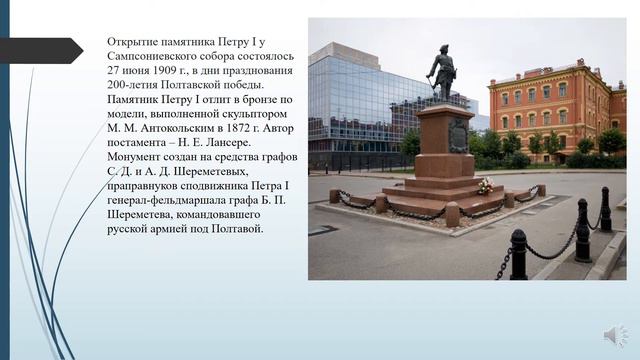 Открытие памятника Петру I у Сампсониевского собора состоялось 27 июня 1909 г., в дни празднования 200-летия Полтавской победы. Памятник Петру I отлит в бронзе по модели, выполненной скульптором М. М. Антокольским в 1872 г. Автор постамента – Н. Е. Лансере. Монумент создан на средства графов С. Д. и А. Д. Шереметевых, праправнуков сподвижника Петра I генерал-фельдмаршала графа Б. П. Шереметева, командовавшего русской армией под Полтавой.